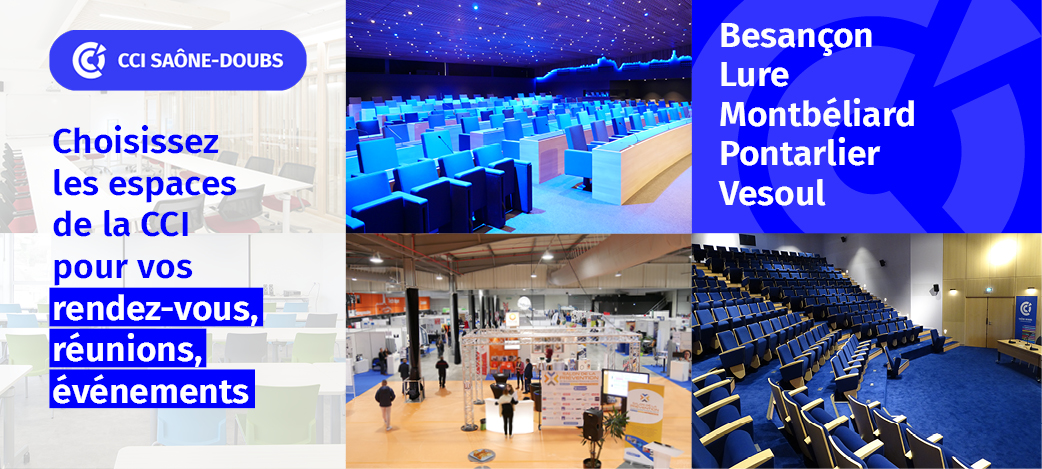 CCI SAÔNE-DOUBS

Choisissez les espaces de la CCI pour vos rendez-vous, réunions, événements

Besançon
Lure
Montbéliard
Pontarlier
Vesoul